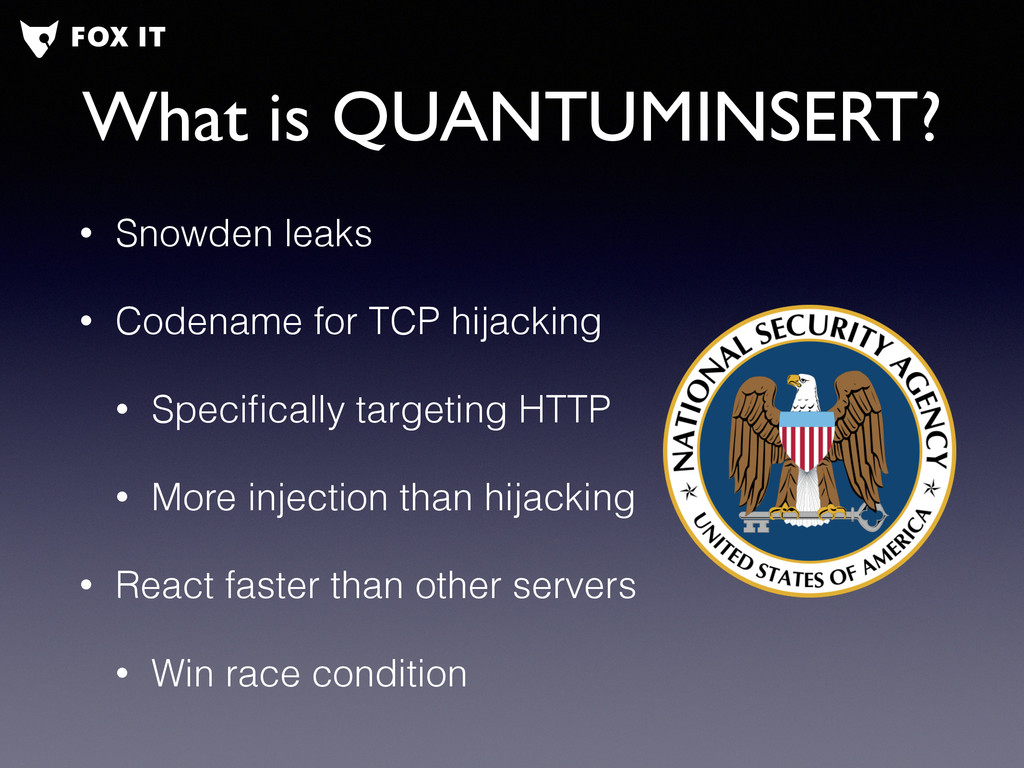 FOX IT

What is QUANTUMINSERT?

• Snowden leaks
• Codename for TCP hijacking
  • Specifically targeting HTTP
  • More injection than hijacking
• React faster than other servers
  • Win race condition

NATIONAL SECURITY AGENCY
UNITED STATES OF AMERICA